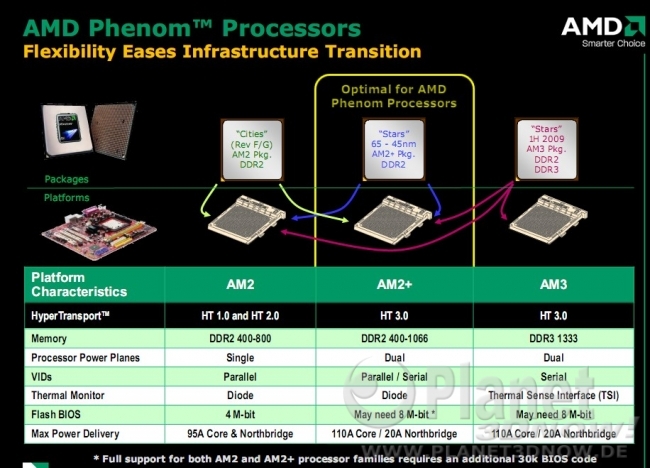 AMD Phenom™ Processors
Flexibility Eases Infrastructure Transition

AMD
Smarter Choice

Optimal for AMD Phenom Processors

"Cities" (Rev F/G) AM2 Pkg. DDR2

"Stars" 65 - 45nm AM2+ Pkg. DDR2

"Stars" 1H 2009 AM3 Pkg. DDR2 DDR3

Packages
Platforms

| Platform Characteristics | AM2 | AM2+ | AM3 |
|---|---|---|---|
| HyperTransport™ | HT 1.0 and HT 2.0 | HT 3.0 | HT 3.0 |
| Memory | DDR2 400-800 | DDR2 400-1066 | DDR3 1333 |
| Processor Power Planes | Single | Dual | Dual |
| VIDs | Parallel | Parallel / Serial | Serial |
| Thermal Monitor | Diode | Diode | Thermal Sense Interface (TSI) |
| Flash BIOS | 4 M-bit | May need 8 M-bit * | May need 8 M-bit |
| Max Power Delivery | 95A Core & Northbridge | 110A Core / 20A Northbridge | 110A Core / 20A Northbridge |

* Full support for both AM2 and AM2+ processor families requires an additional 30k BIOS code

Planet 3DNow!
WWW.PLANET3DNOW.DE